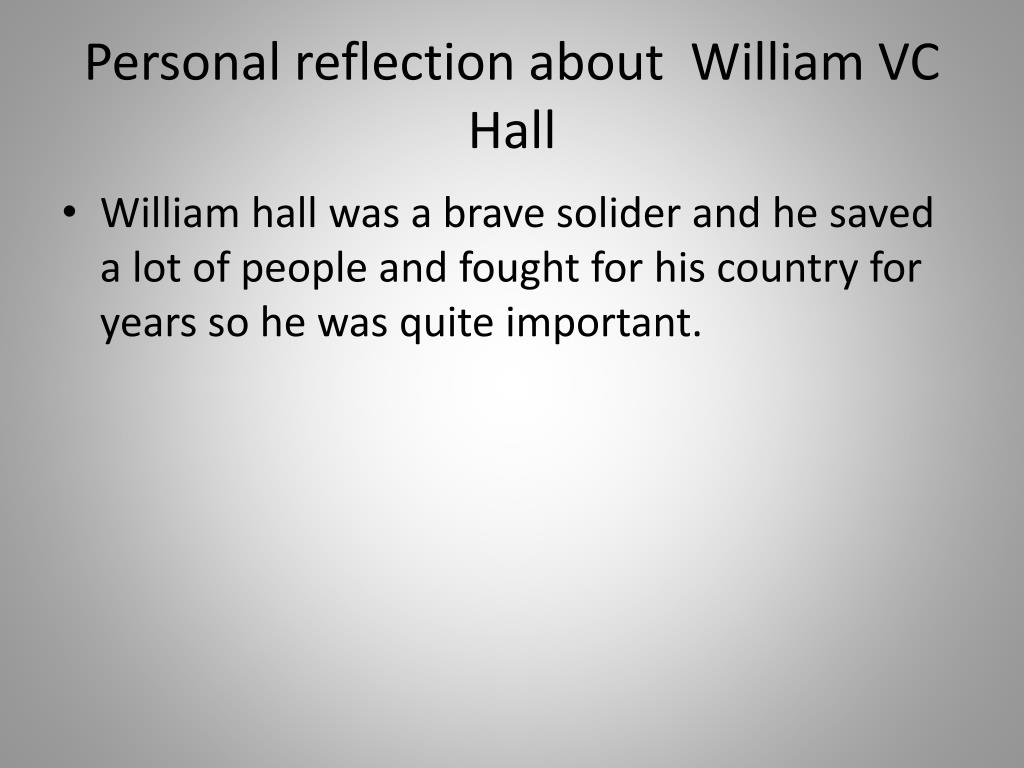 Personal reflection about  William VC Hall

• William hall was a brave solider and he saved a lot of people and fought for his country for years so he was quite important.